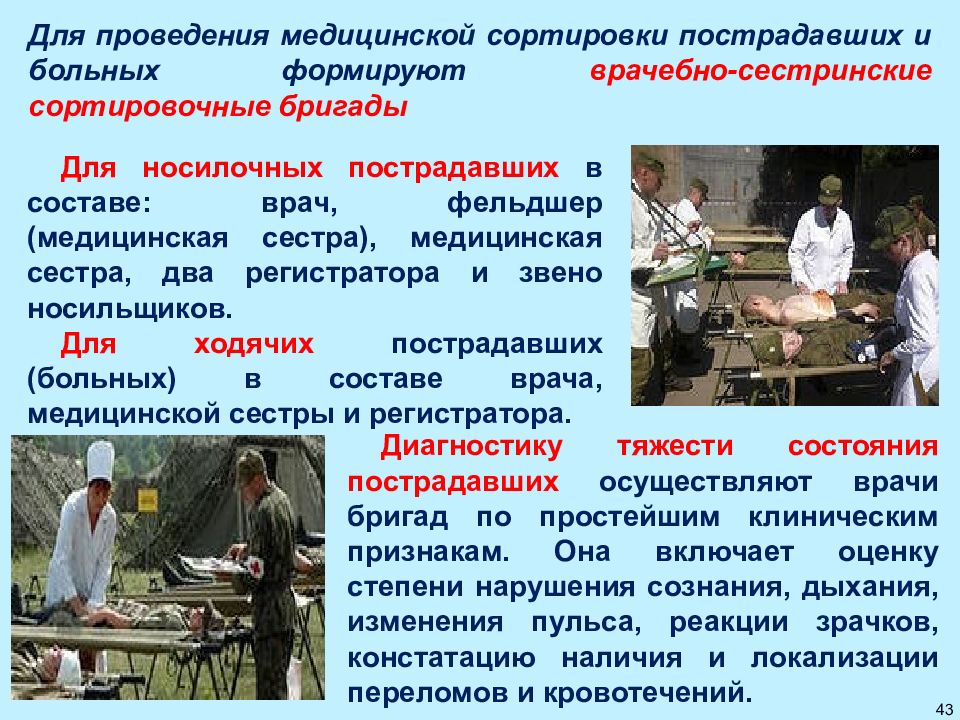 Для проведения медицинской сортировки пострадавших и больных формируют врачебно-сестринские сортировочные бригады

Для носилочных пострадавших в составе: врач, фельдшер (медицинская сестра), медицинская сестра, два регистратора и звено носильщиков.

Для ходячих пострадавших (больных) в составе врача, медицинской сестры и регистратора.

Диагностику тяжести состояния пострадавших осуществляют врачи бригад по простейшим клиническим признакам. Она включает оценку степени нарушения сознания, дыхания, изменения пульса, реакции зрачков, констатацию наличия и локализации переломов и кровотечений.

43